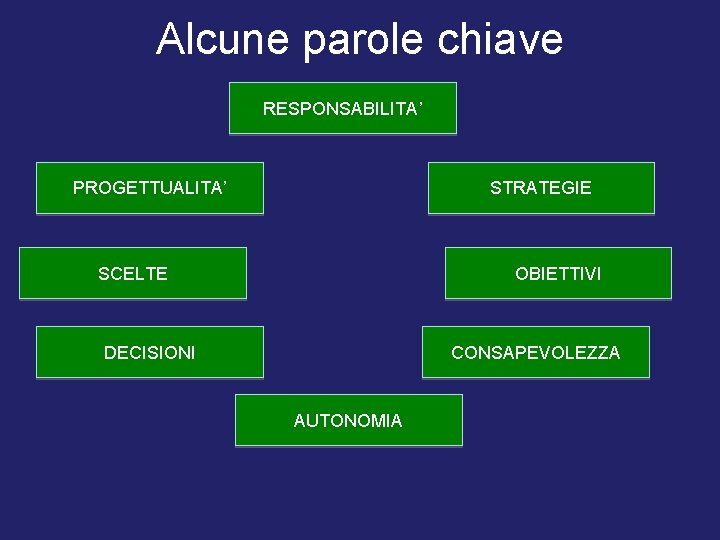 Alcune parole chiave

RESPONSABILITA’

PROGETTUALITA’

STRATEGIE

SCELTE

OBIETTIVI

DECISIONI

CONSAPEVOLEZZA

AUTONOMIA